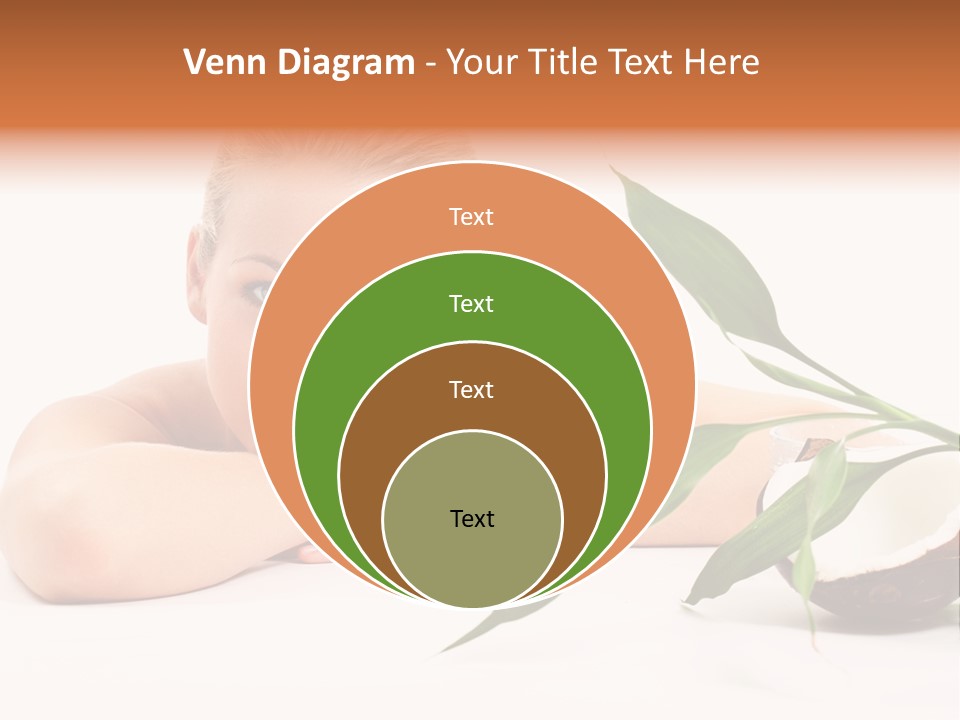 Venn Diagram - Your Title Text Here

Text

Text

Text

Text